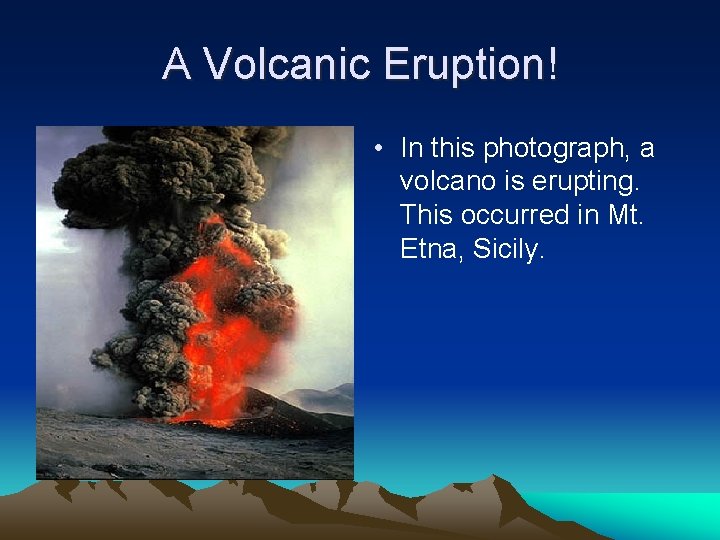 A Volcanic Eruption!

• In this photograph, a volcano is erupting. This occurred in Mt. Etna, Sicily.